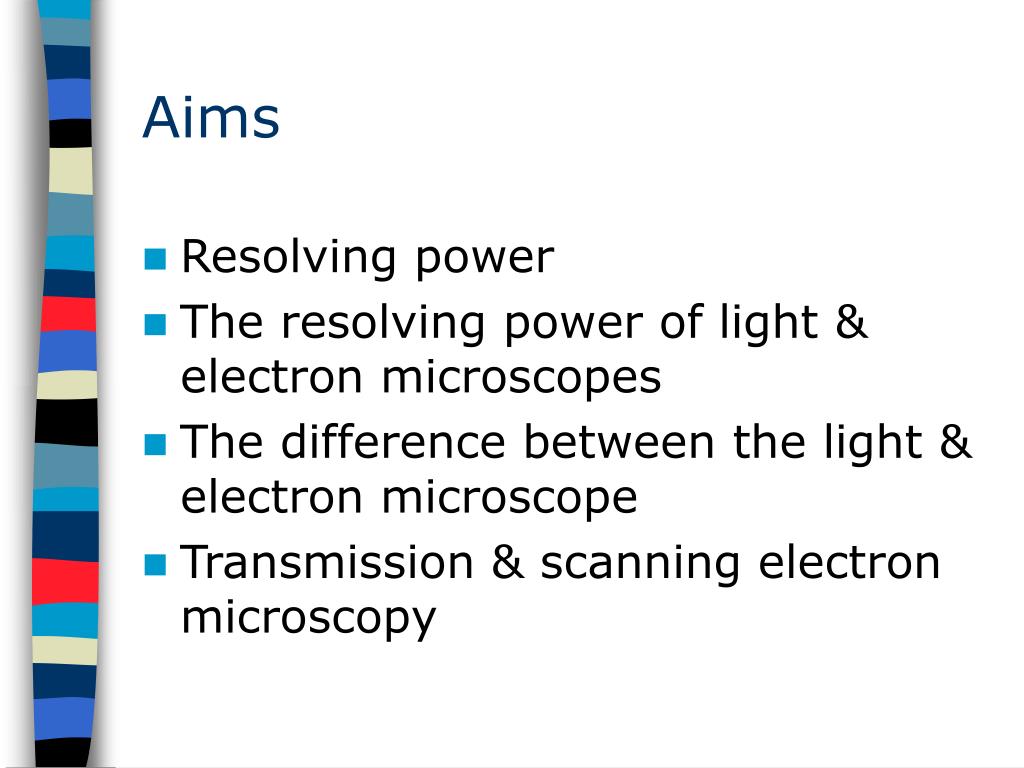 Aims

- Resolving power
- The resolving power of light & electron microscopes
- The difference between the light & electron microscope
- Transmission & scanning electron microscopy